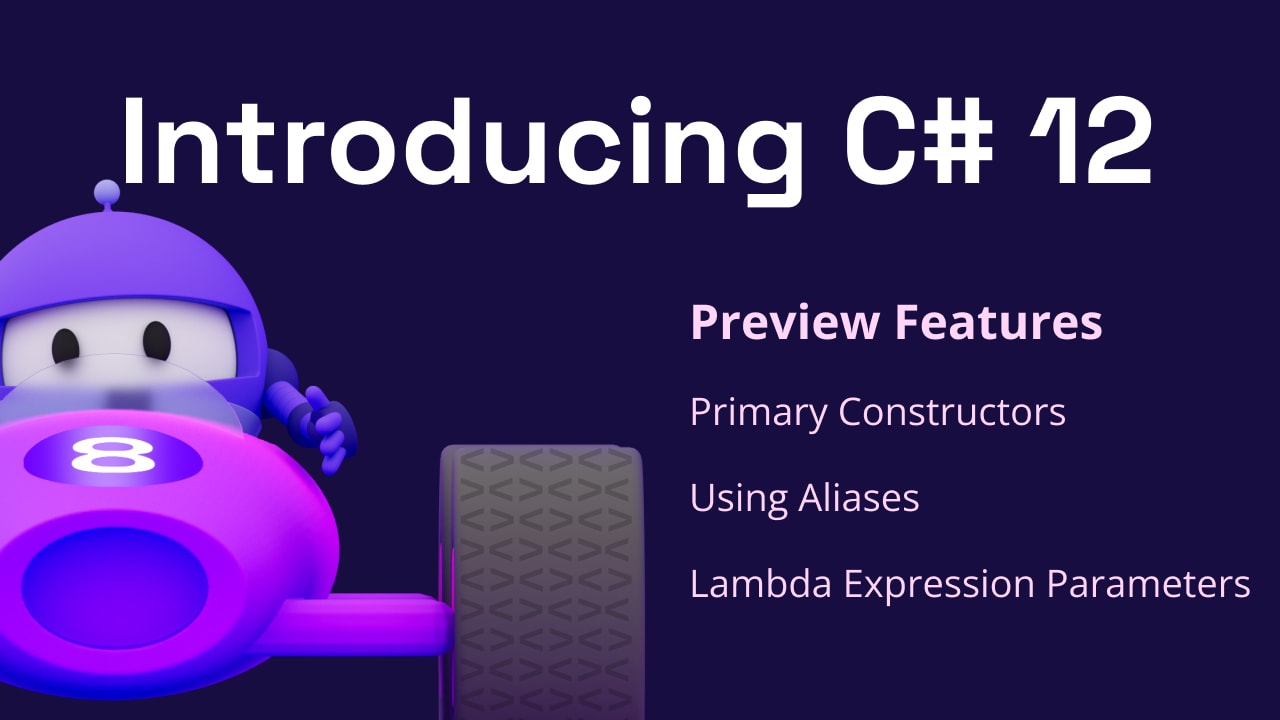 Introducing C# 12

8

Preview Features

Primary Constructors

Using Aliases

Lambda Expression Parameters